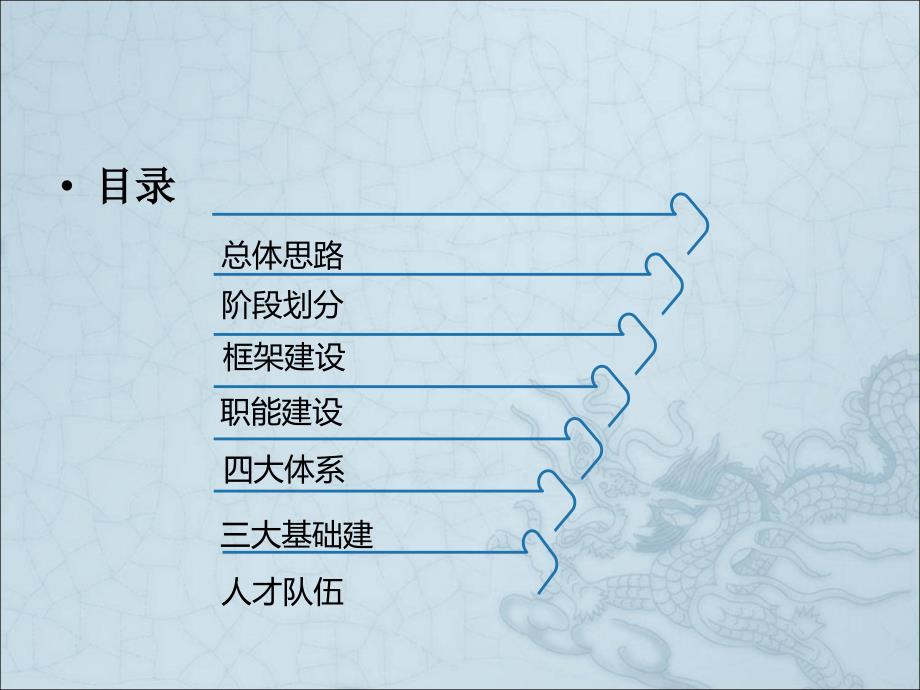 • 目录

总体思路

阶段划分

框架建设

职能建设

四大体系

三大基础建

人才队伍